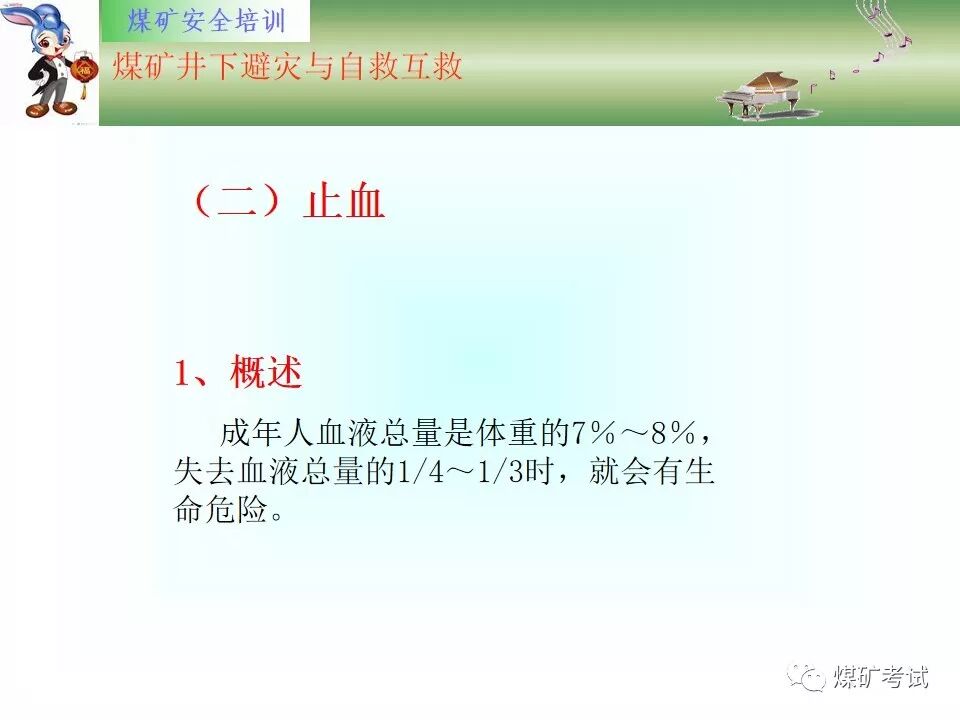 煤矿安全培训

煤矿井下避灾与自救互救

（二）止血

1、概述

成年人血液总量是体重的7％～8％，失去血液总量的1/4～1/3时，就会有生命危险。

煤矿考试